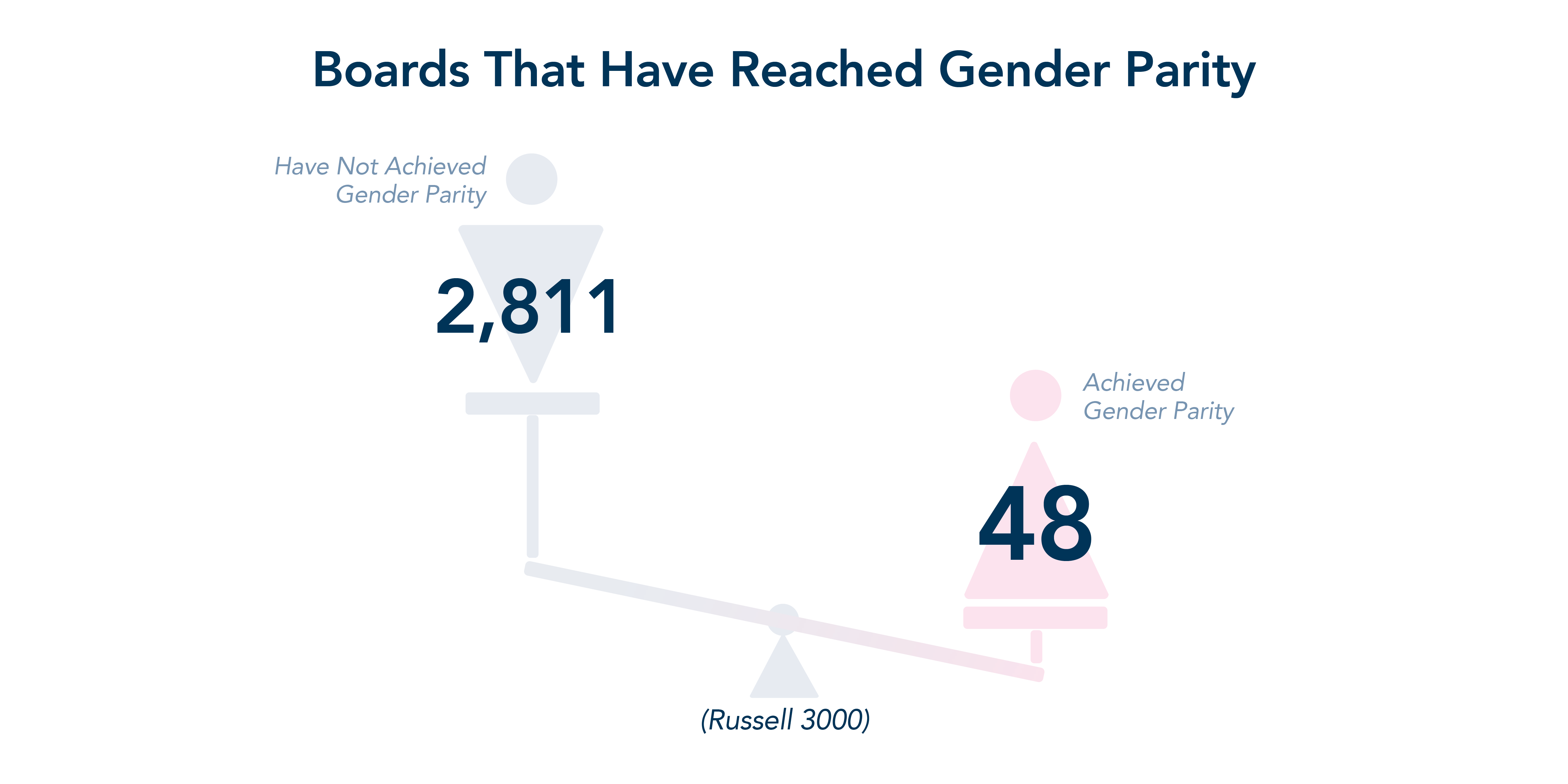 Boards That Have Reached Gender Parity

Have Not Achieved Gender Parity

2,811

Achieved Gender Parity

48

(Russell 3000)